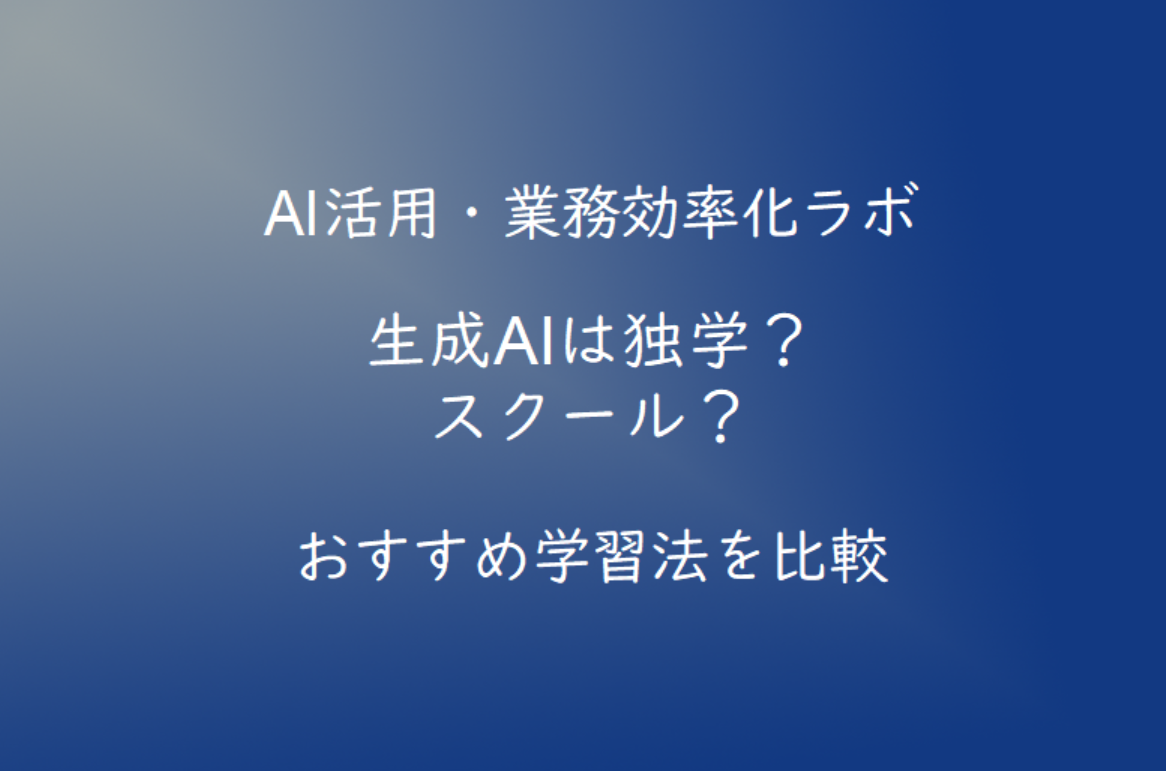 AI活用・業務効率化ラボ

生成AIは独学？
スクール？

おすすめ学習法を比較